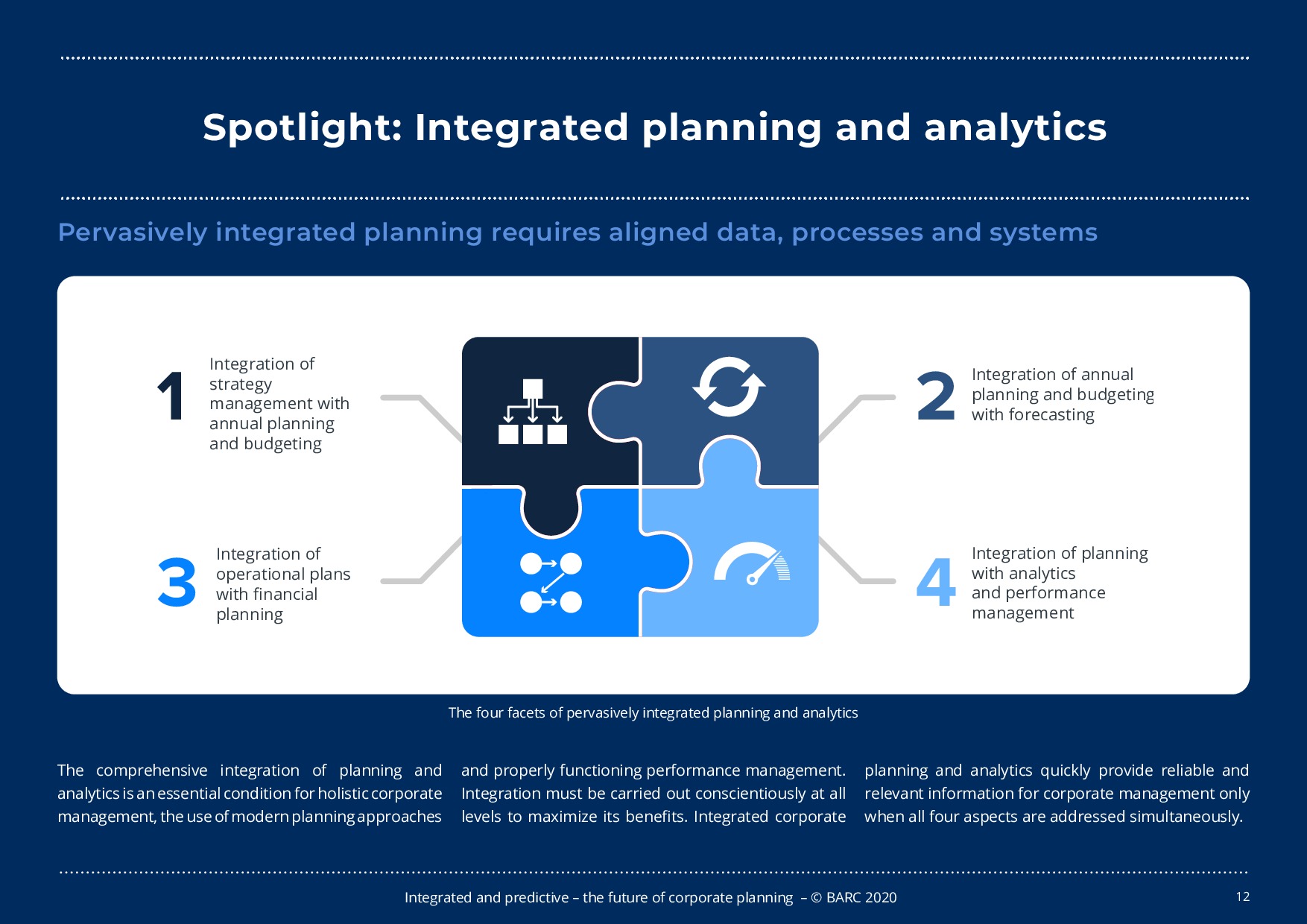 Spotlight: Integrated planning and analytics

Pervasively integrated planning requires aligned data, processes and systems

1 Integration of strategy management with annual planning and budgeting

2 Integration of annual planning and budgeting with forecasting

3 Integration of operational plans with financial planning

4 Integration of planning with analytics and performance management

The four facets of pervasively integrated planning and analytics

The comprehensive integration of planning and analytics is an essential condition for holistic corporate management, the use of modern planning approaches and properly functioning performance management. Integration must be carried out conscientiously at all levels to maximize its benefits. Integrated corporate planning and analytics quickly provide reliable and relevant information for corporate management only when all four aspects are addressed simultaneously.

Integrated and predictive – the future of corporate planning – © BARC 2020

12